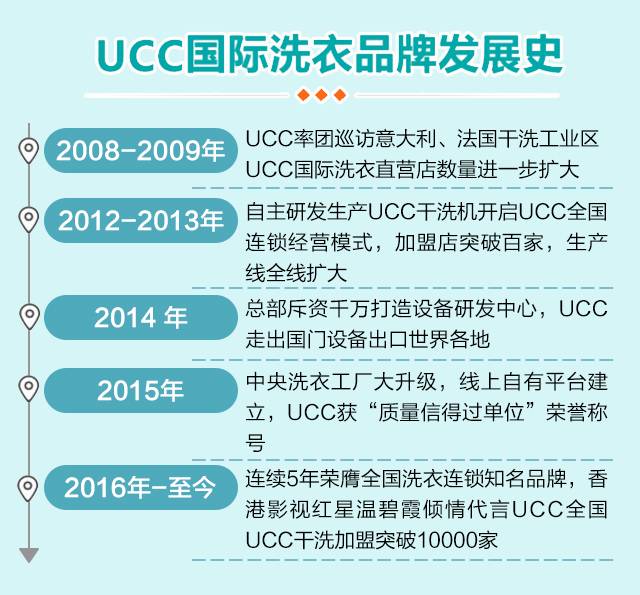 UCC国际洗衣品牌发展史

2008-2009年
UCC率团巡访意大利、法国干洗工业区
UCC国际洗衣直营店数量进一步扩大

2012-2013年
自主研发生产UCC干洗机开启UCC全国连锁经营模式，加盟店突破百家，生产线全线扩大

2014 年
总部斥资千万打造设备研发中心，UCC走出国门设备出口世界各地

2015年
中央洗衣工厂大升级，线上自有平台建立，UCC获“质量信得过单位”荣誉称号

2016年-至今
连续5年荣膺全国洗衣连锁知名品牌，香港影视红星温碧霞倾情代言UCC全国
UCC干洗加盟突破10000家